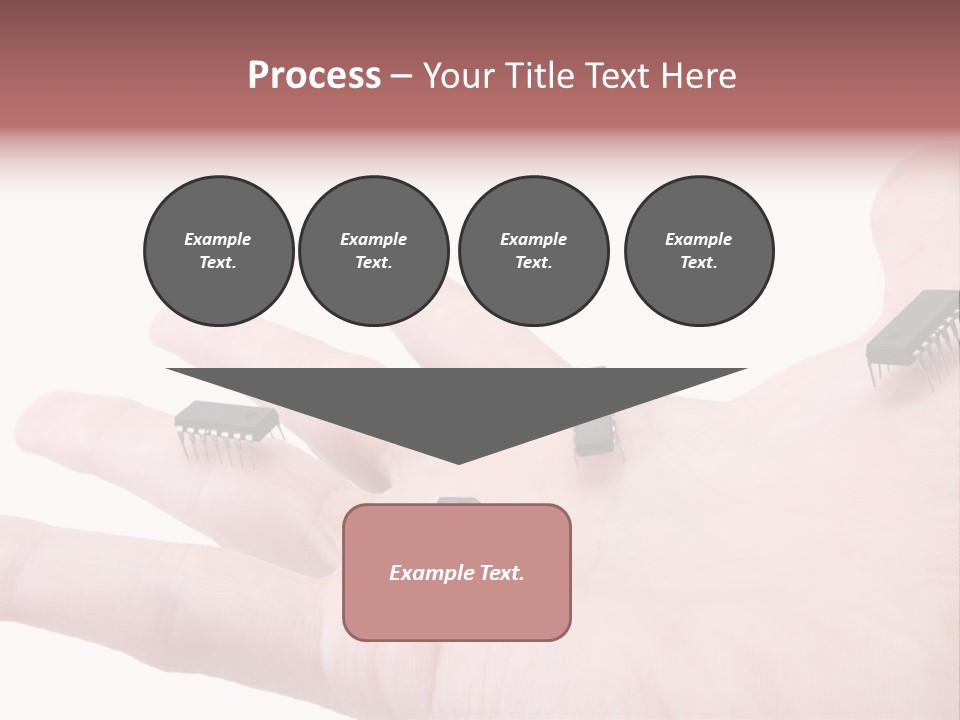 Process – Your Title Text Here

Example Text.

Example Text.

Example Text.

Example Text.

Example Text.